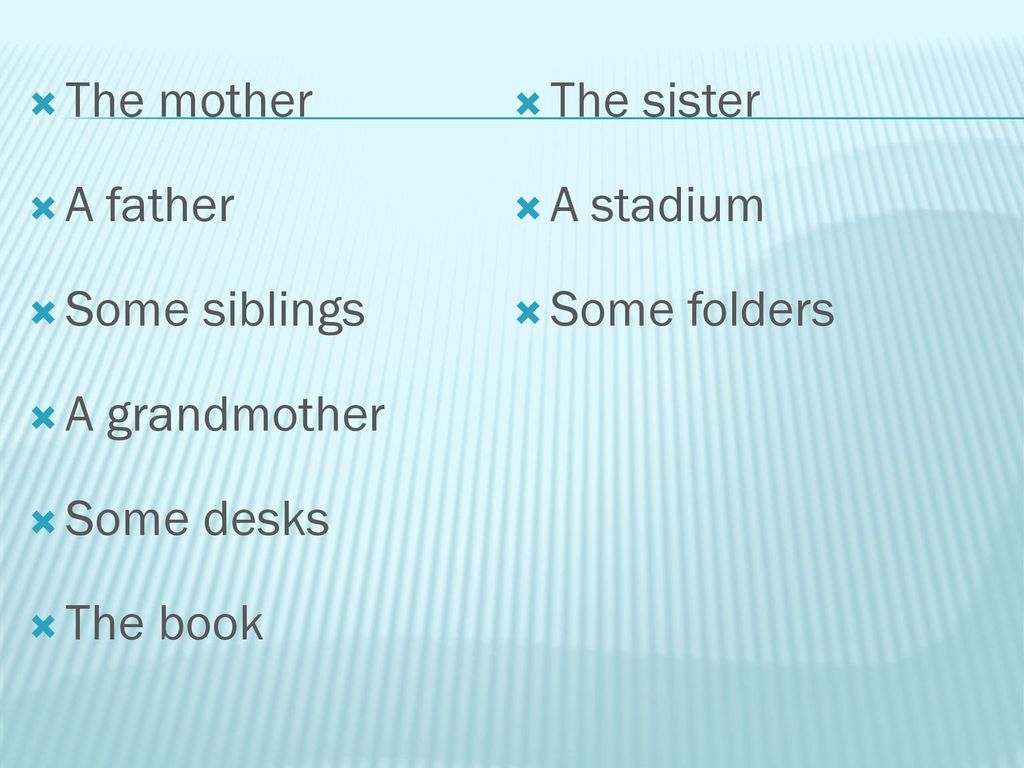 The mother
A father
Some siblings
A grandmother
Some desks
The book

The sister
A stadium
Some folders